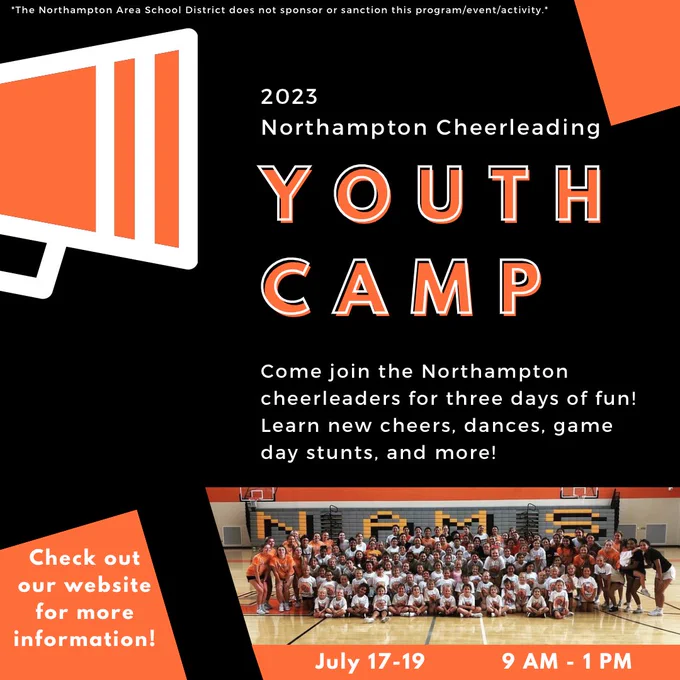 *The Northampton Area School District does not sponsor or sanction this program/event/activity.*

2023
Northampton Cheerleading

YOUTH CAMP

Come join the Northampton cheerleaders for three days of fun! Learn new cheers, dances, game day stunts, and more!

NAMS

Check out our website for more information!

July 17-19

9 AM - 1 PM